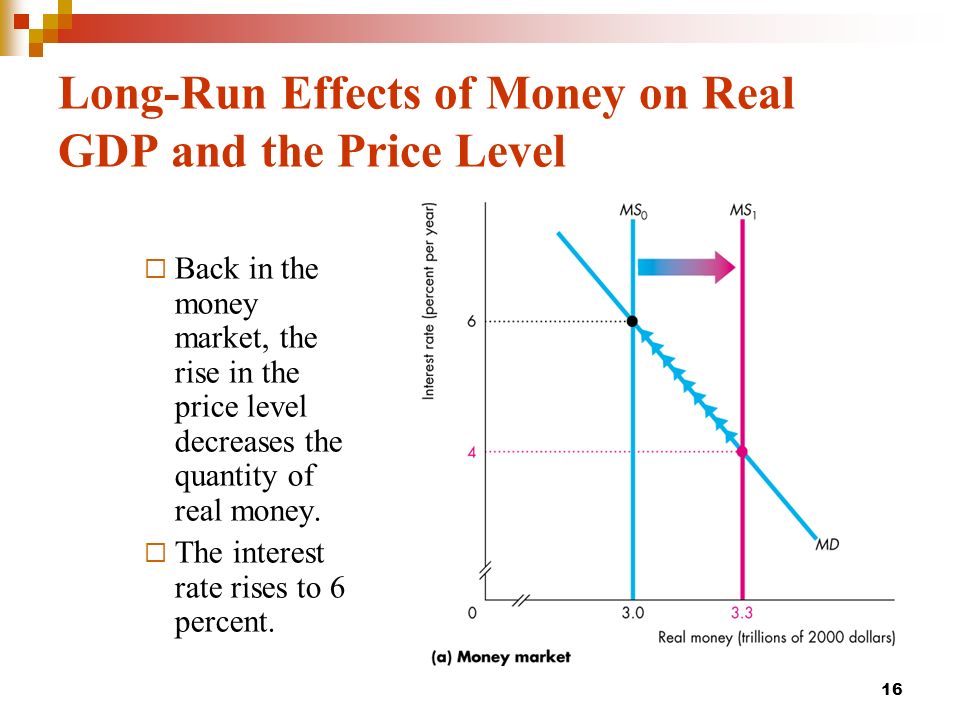 Long-Run Effects of Money on Real GDP and the Price Level

□ Back in the money market, the rise in the price level decreases the quantity of real money.

□ The interest rate rises to 6 percent.

Interest rate (percent per year)

$MS_0$

$MS_1$

6

4

MD

0

3.0

3.3

Real money (trillions of 2000 dollars)

(a) Money market

16